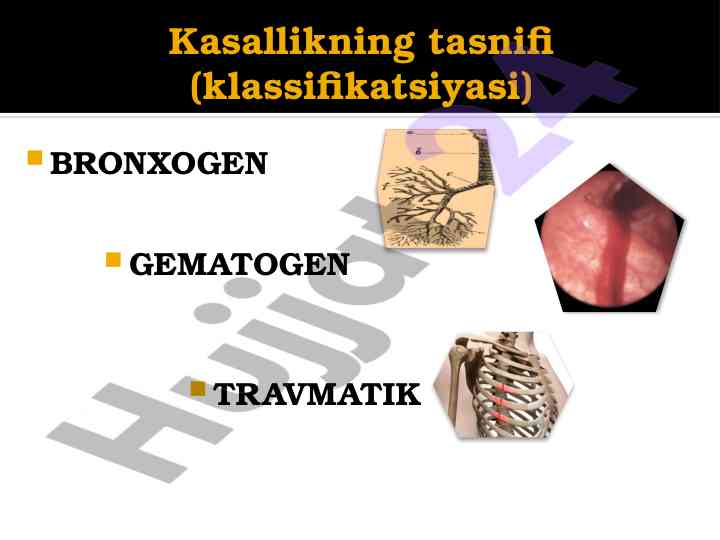 Kasallikning tasnifi (klassifikatsiyasi)

BRONXOGEN

GEMATOGEN

TRAVMATIK

Hujjat24